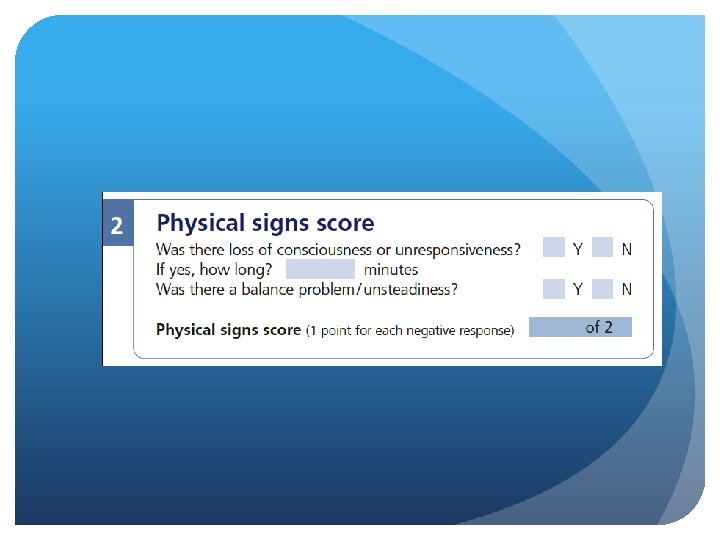 2

Physical signs score

Was there loss of consciousness or unresponsiveness? Y N

If yes, how long? minutes

Was there a balance problem/unsteadiness? Y N

Physical signs score (1 point for each negative response) of 2